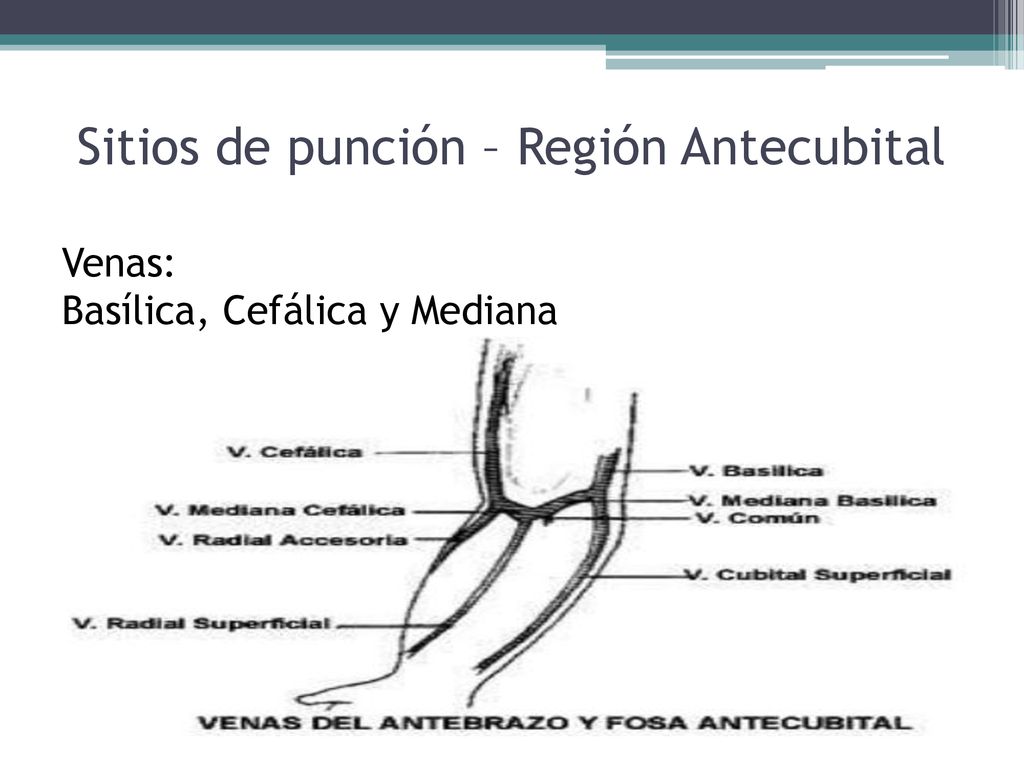 Sitios de punción – Región Antecubital

Venas:
Basílica, Cefálica y Mediana

V. Cefálica

V. Mediana Cefálica

V. Radial Accesoria

V. Radial Superficial

V. Basilica

V. Mediana Basilica

V. Común

V. Cubital Superficial

VENAS DEL ANTEBRAZO Y FOSA ANTECUBITAL